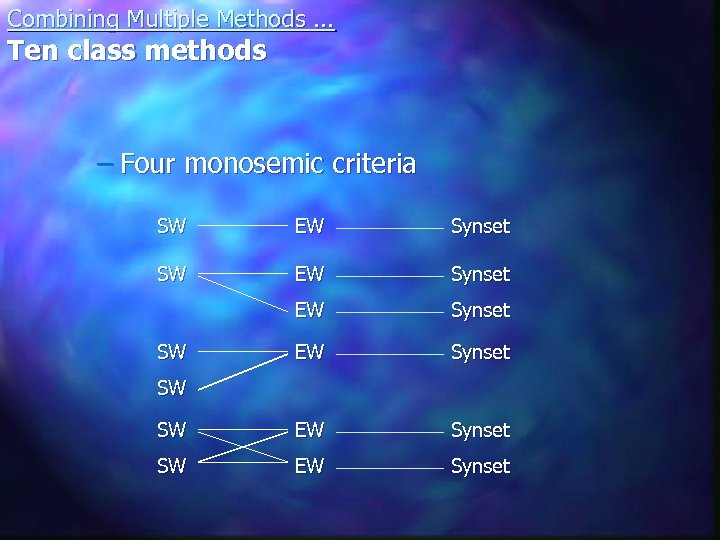 Combining Multiple Methods ...
Ten class methods

– Four monosemic criteria

SW EW Synset

SW EW Synset
EW Synset

SW EW Synset
SW

SW EW Synset
SW EW Synset